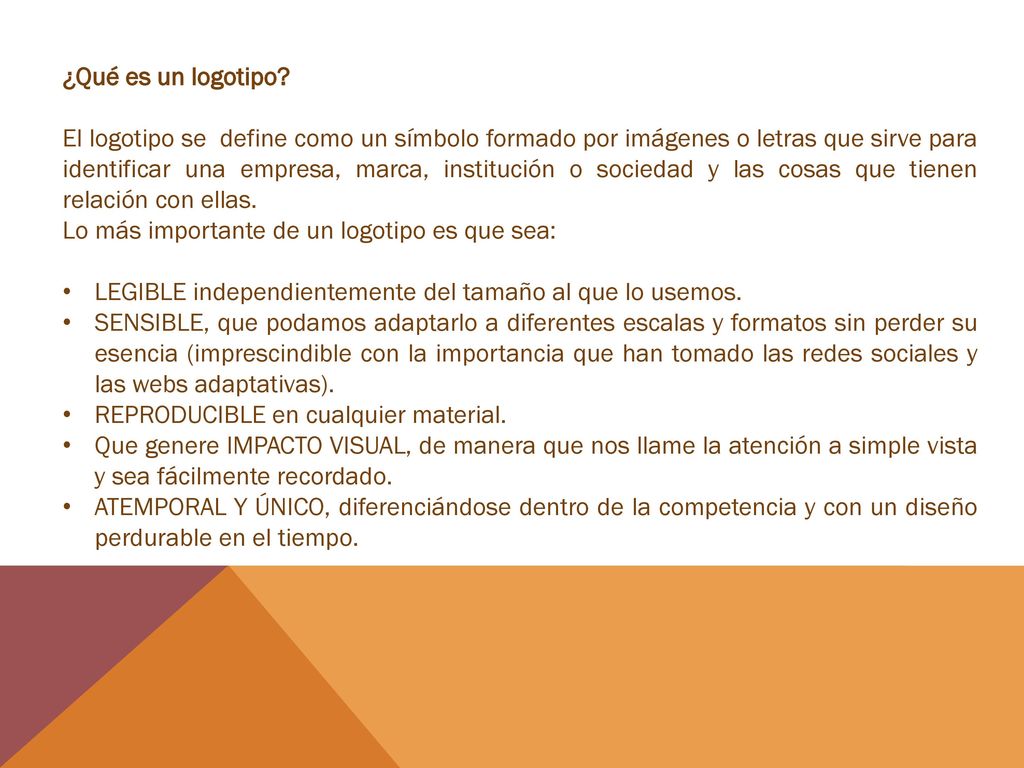 ¿Qué es un logotipo?

El logotipo se define como un símbolo formado por imágenes o letras que sirve para identificar una empresa, marca, institución o sociedad y las cosas que tienen relación con ellas.
Lo más importante de un logotipo es que sea:

• LEGIBLE independientemente del tamaño al que lo usemos.
• SENSIBLE, que podamos adaptarlo a diferentes escalas y formatos sin perder su esencia (imprescindible con la importancia que han tomado las redes sociales y las webs adaptativas).
• REPRODUCIBLE en cualquier material.
• Que genere IMPACTO VISUAL, de manera que nos llame la atención a simple vista y sea fácilmente recordado.
• ATEMPORAL Y ÚNICO, diferenciándose dentro de la competencia y con un diseño perdurable en el tiempo.